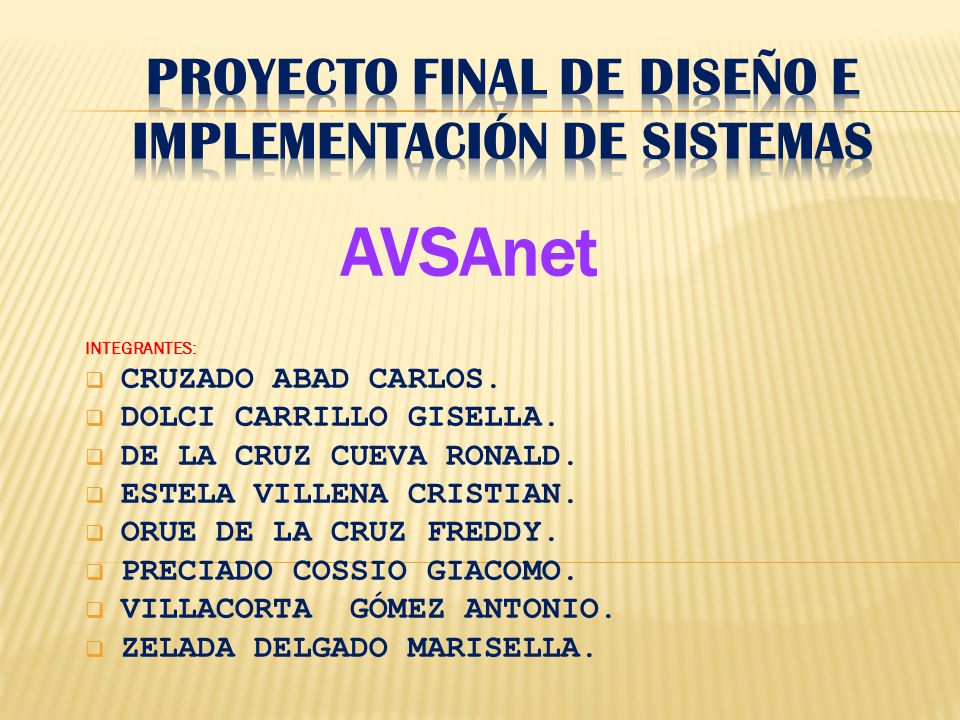 PROYECTO FINAL DE DISEÑO E IMPLEMENTACIÓN DE SISTEMAS

AVSAnet

INTEGRANTES:

CRUZADO ABAD CARLOS.
DOLCI CARRILLO GISELLA.
DE LA CRUZ CUEVA RONALD.
ESTELA VILLENA CRISTIAN.
ORUE DE LA CRUZ FREDDY.
PRECIADO COSSIO GIACOMO.
VILLACORTA GÓMEZ ANTONIO.
ZELADA DELGADO MARISELLA.